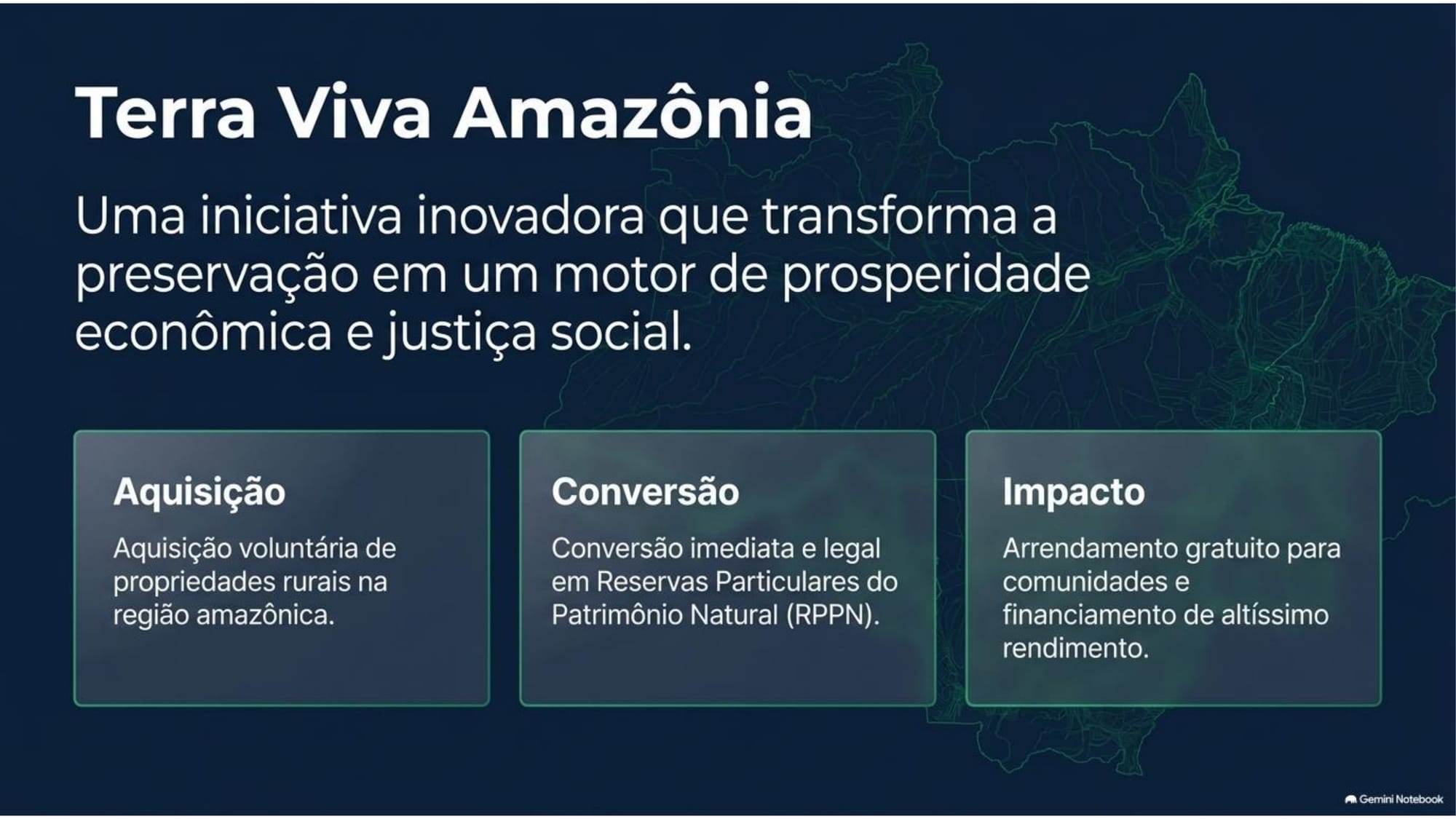 Terra Viva Amazônia

Uma iniciativa inovadora que transforma a preservação em um motor de prosperidade econômica e justiça social.

Aquisição

Aquisição voluntária de propriedades rurais na região amazônica.

Conversão

Conversão imediata e legal em Reservas Particulares do Patrimônio Natural (RPPN).

Impacto

Arrendamento gratuito para comunidades e financiamento de altíssimo rendimento.

Gemini Notebook